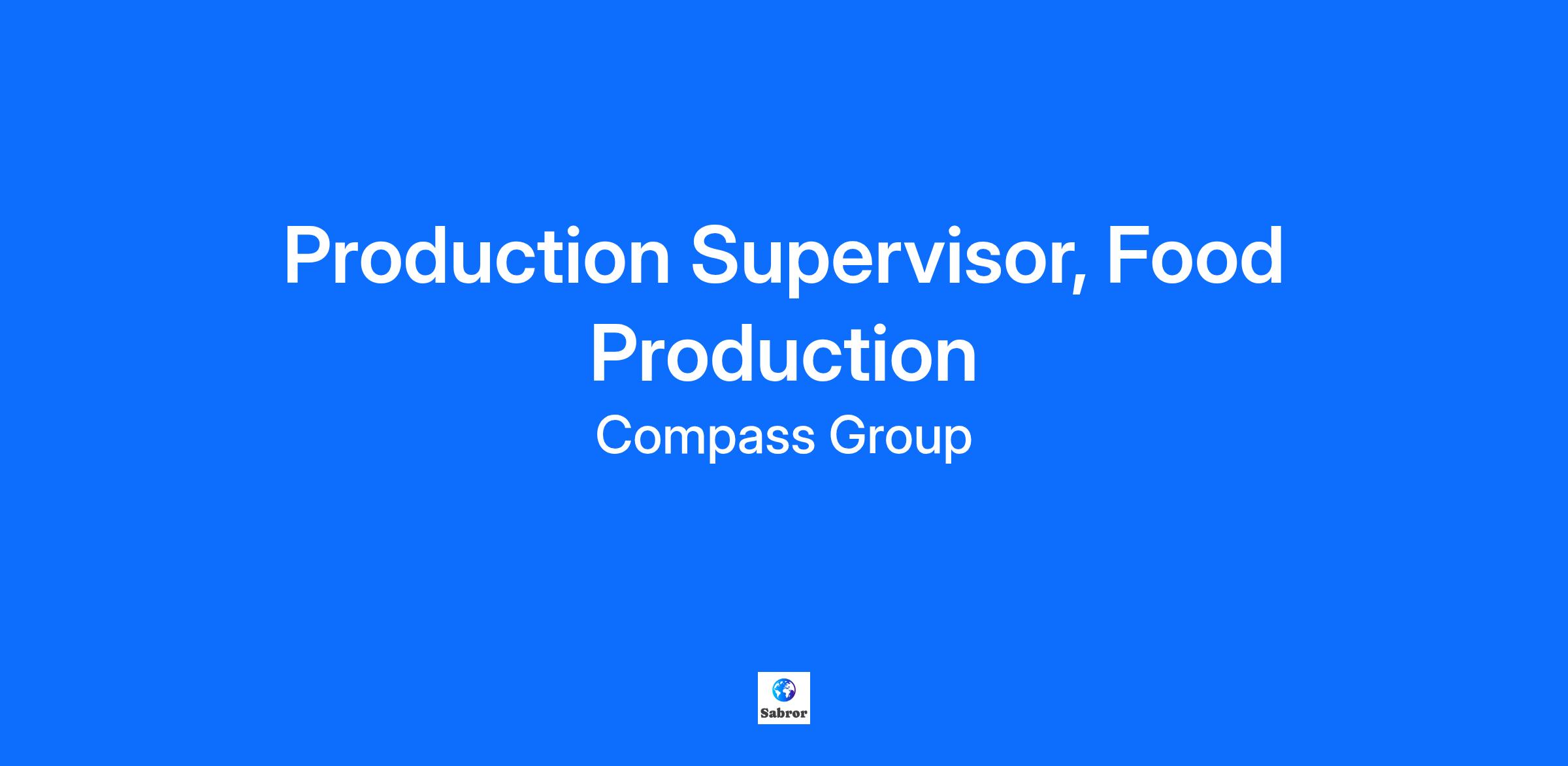 Production Supervisor, Food Production

Compass Group

Sabror